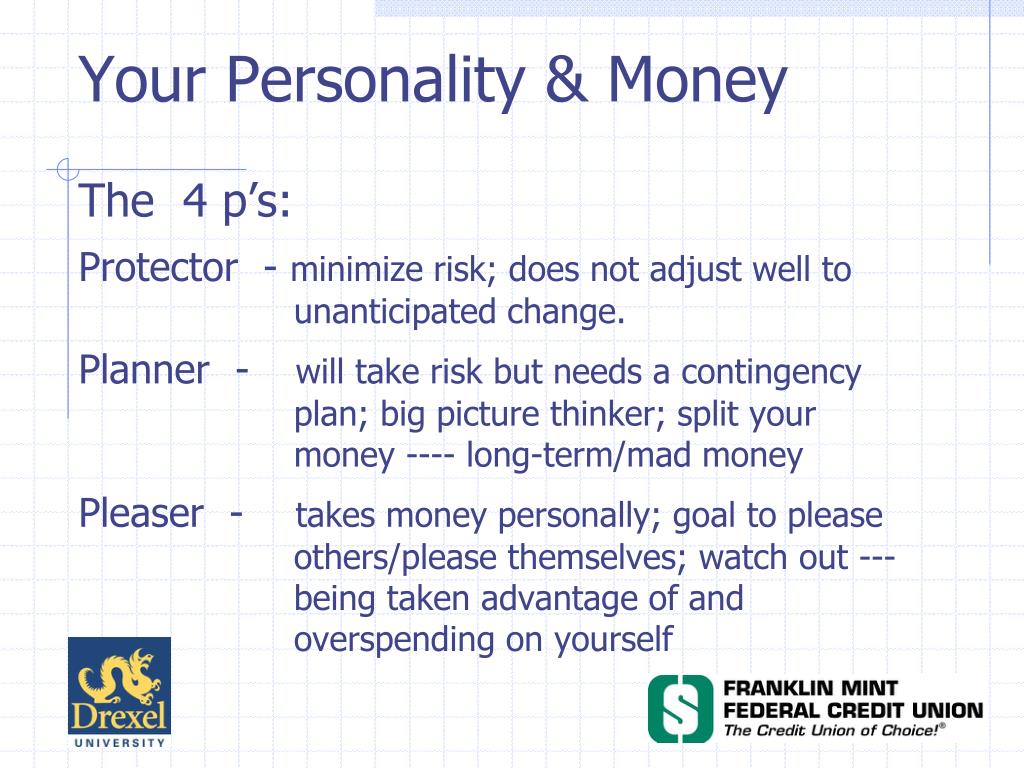 Your Personality & Money

The 4 p’s:

Protector - minimize risk; does not adjust well to unanticipated change.

Planner - will take risk but needs a contingency plan; big picture thinker; split your money ---- long-term/mad money

Pleaser - takes money personally; goal to please others/please themselves; watch out --- being taken advantage of and overspending on yourself

Drexel UNIVERSITY

FRANKLIN MINT FEDERAL CREDIT UNION The Credit Union of Choice!®